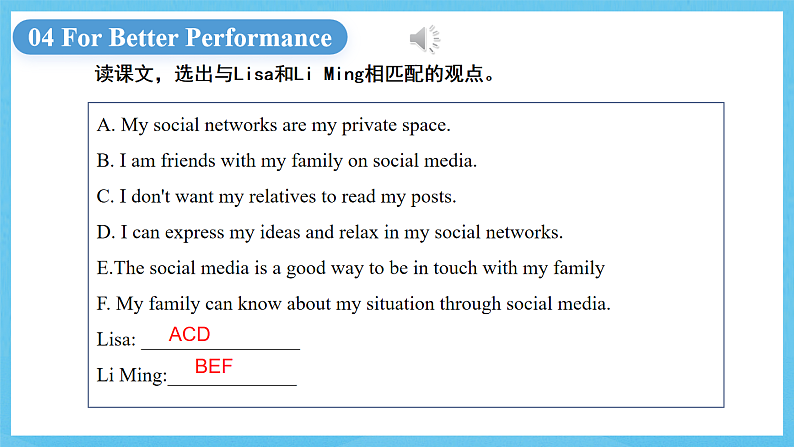 04 For Better Performance

读课文，选出与Lisa和Li Ming相匹配的观点。

A. My social networks are my private space.

B. I am friends with my family on social media.

C. I don't want my relatives to read my posts.

D. I can express my ideas and relax in my social networks.

E.The social media is a good way to be in touch with my family

F. My family can know about my situation through social media.

Lisa: ACD

Li Ming: BEF